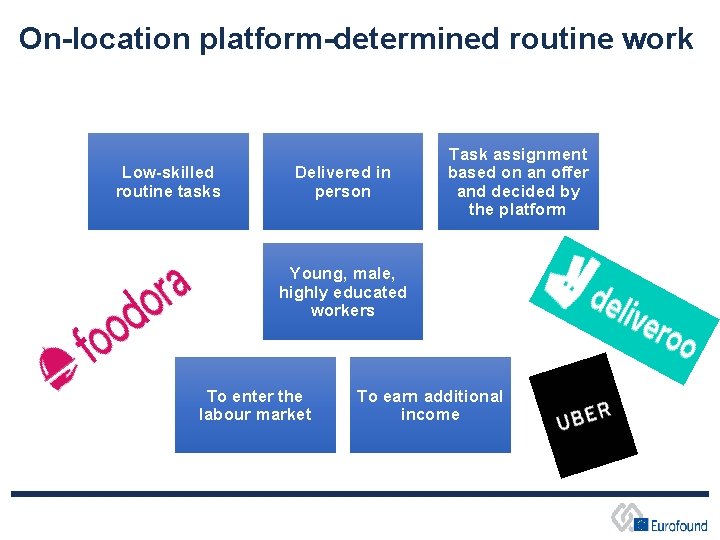 On-location platform-determined routine work

Low-skilled routine tasks

Delivered in person

Task assignment based on an offer and decided by the platform

Young, male, highly educated workers

foodora

deliveroo

To enter the labour market

To earn additional income

UBER

Eurofound